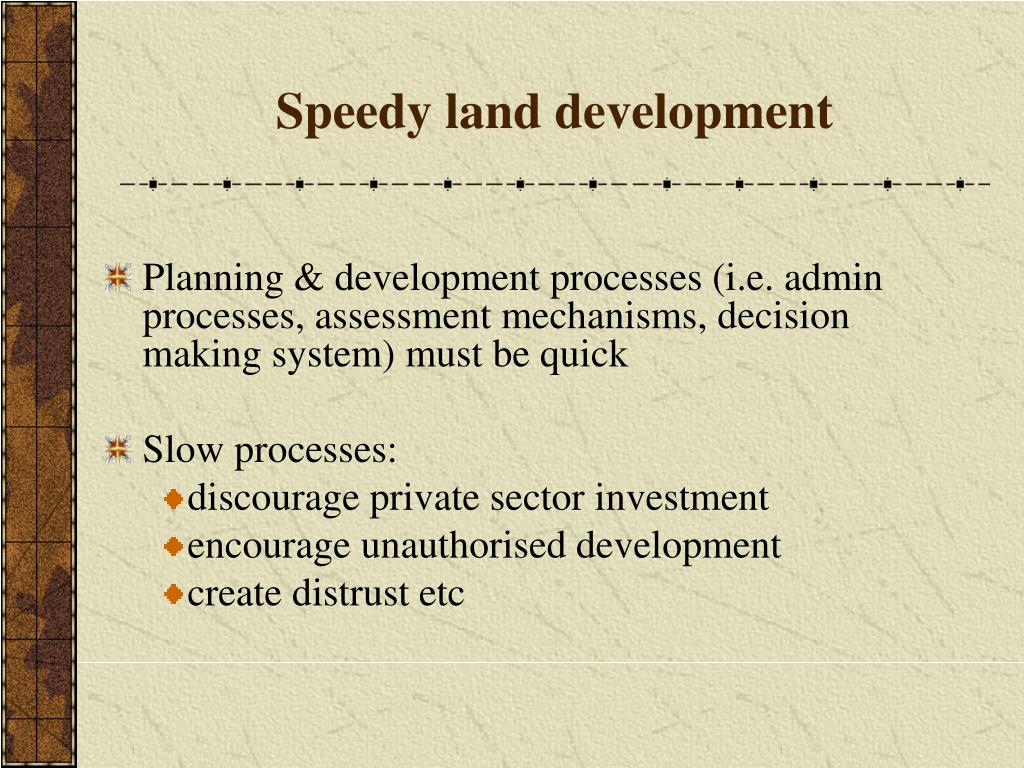 Speedy land development

Planning & development processes (i.e. admin processes, assessment mechanisms, decision making system) must be quick

Slow processes:
discourage private sector investment
encourage unauthorised development
create distrust etc